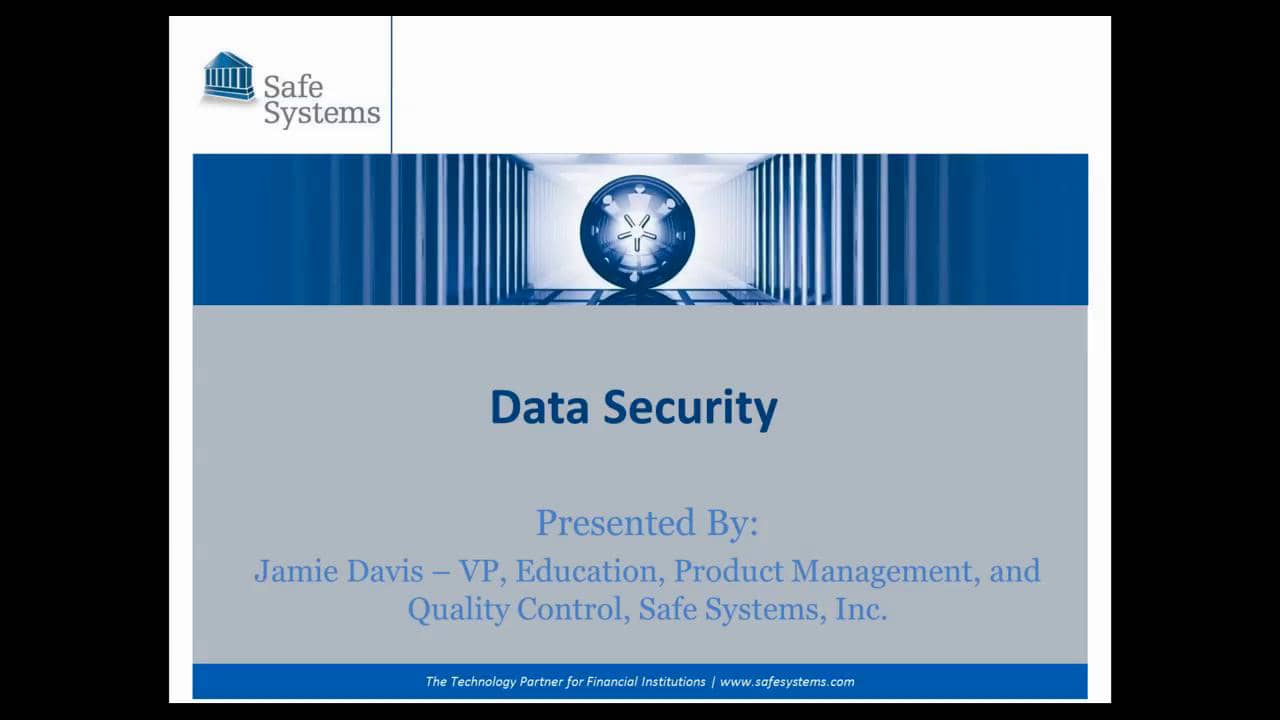 Safe Systems

Data Security

Presented By:
Jamie Davis – VP, Education, Product Management, and Quality Control, Safe Systems, Inc.

The Technology Partner for Financial Institutions | www.safesystems.com